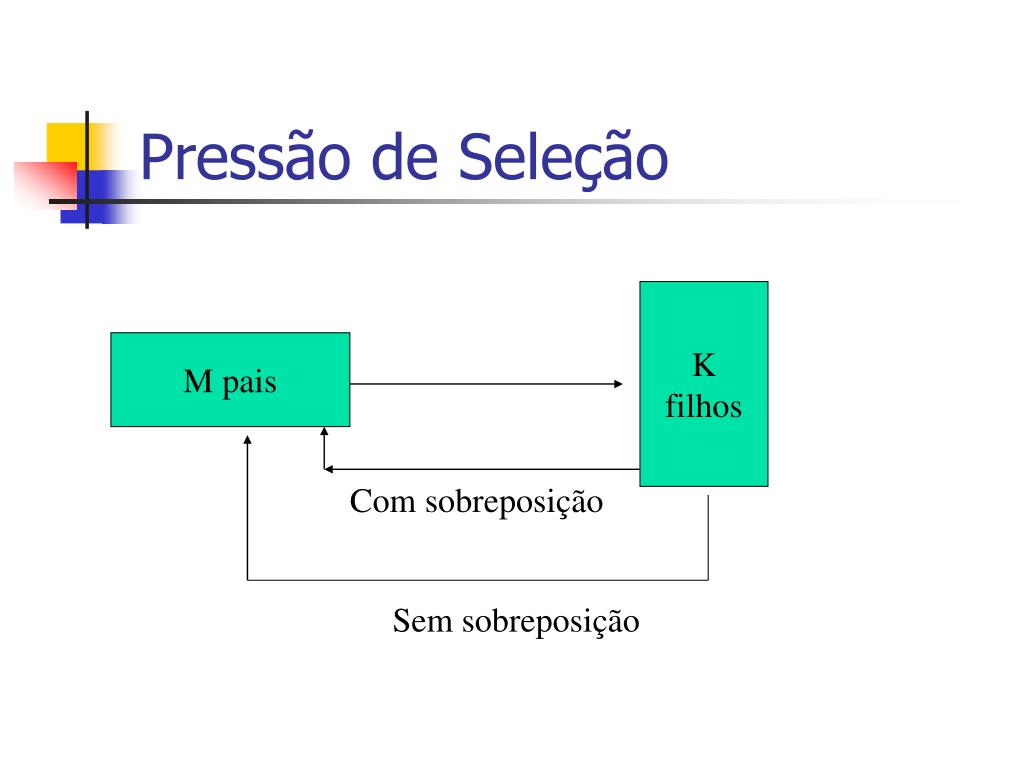 Pressão de Seleção

M pais

K
filhos

Com sobreposição

Sem sobreposição